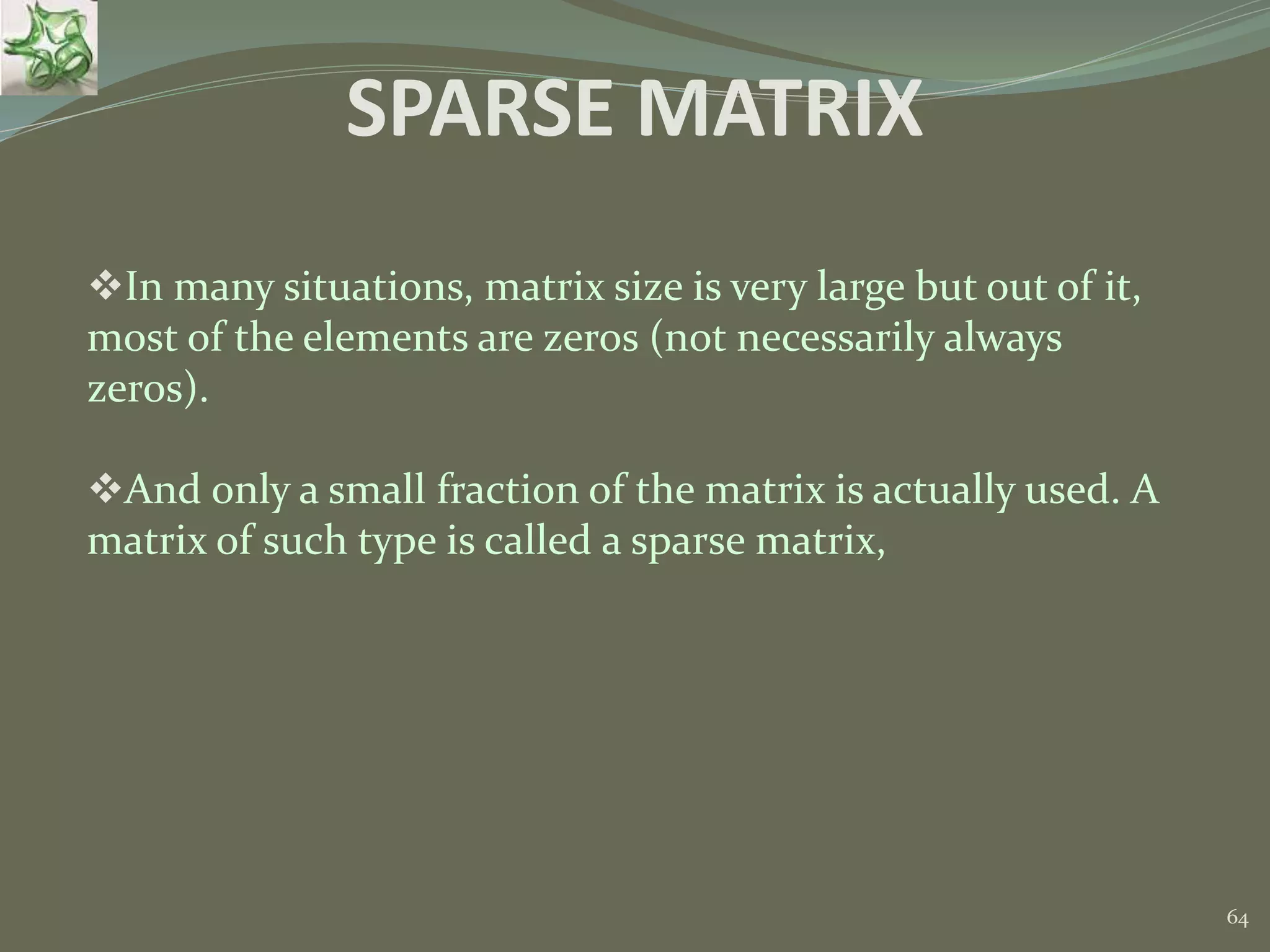 SPARSE MATRIX

❖In many situations, matrix size is very large but out of it, most of the elements are zeros (not necessarily always zeros).

❖And only a small fraction of the matrix is actually used. A matrix of such type is called a sparse matrix,

64